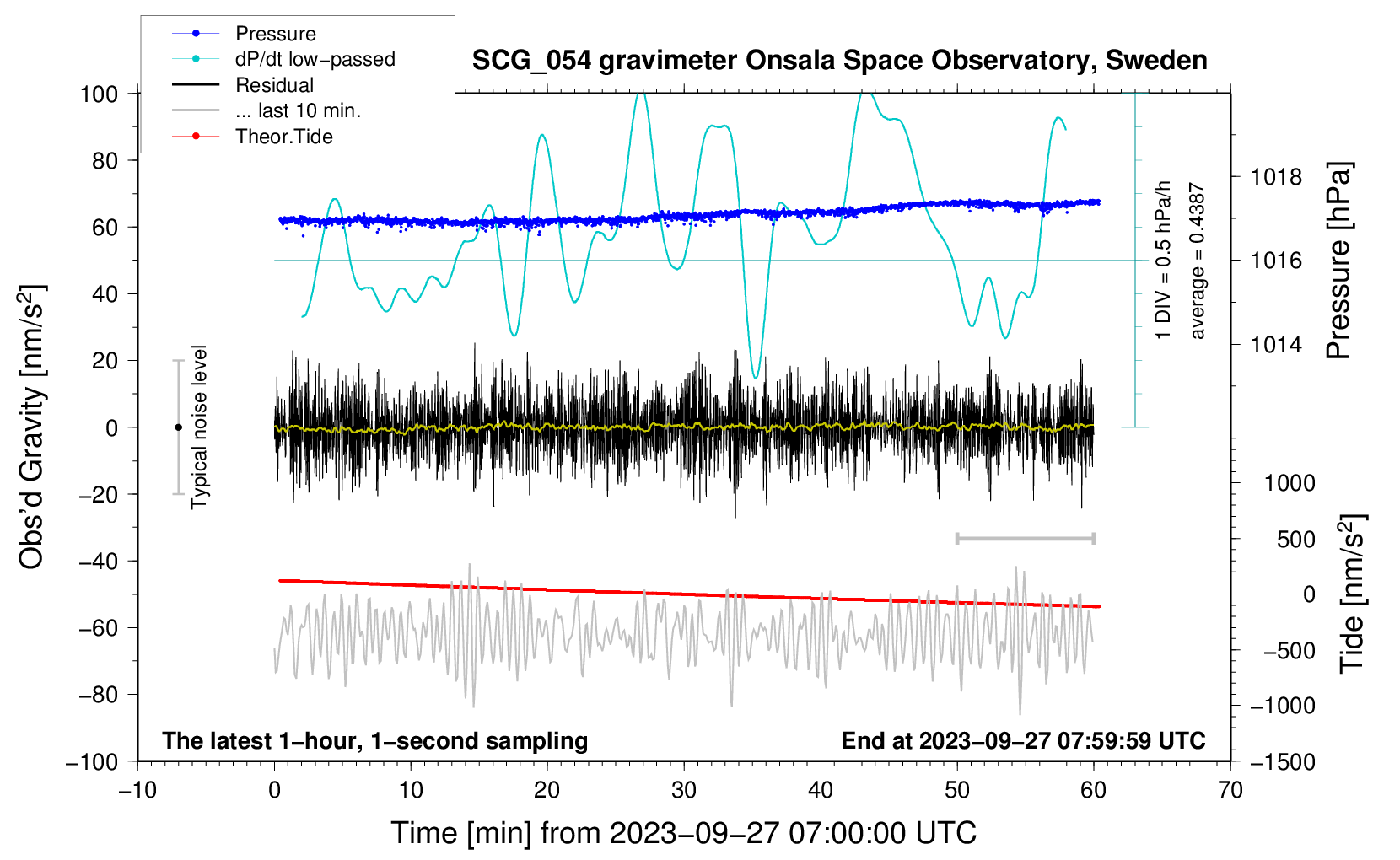 Pressure
dP/dt low−passed
Residual
... last 10 min.
Theor.Tide

SCG_054 gravimeter Onsala Space Observatory, Sweden

100
80
60
40
20
0
−20
−40
−60
−80
−100

Obs'd Gravity [nm/s$^2$]

Typical noise level

1 DIV = 0.5 hPa/h
average = 0.4387

1018
1016
1014

Pressure [hPa]

1000
500
0
−500
−1000
−1500

Tide [nm/s$^2$]

The latest 1−hour, 1−second sampling
End at 2023−09−27 07:59:59 UTC

−10
0
10
20
30
40
50
60
70

Time [min] from 2023−09−27 07:00:00 UTC